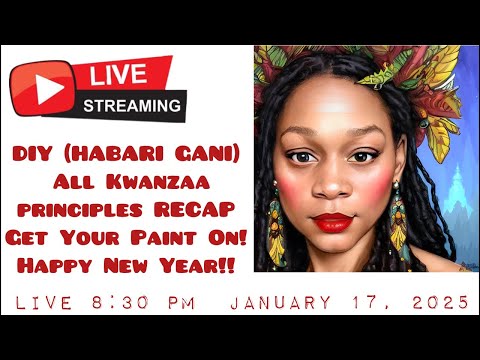 LIVE
STREAMING

DIY (HABARI GANI)
All Kwanzaa
principles RECAP
Get Your Paint On!
Happy New Year!!

LIVE 8:30 PM JANUARY 17, 2025